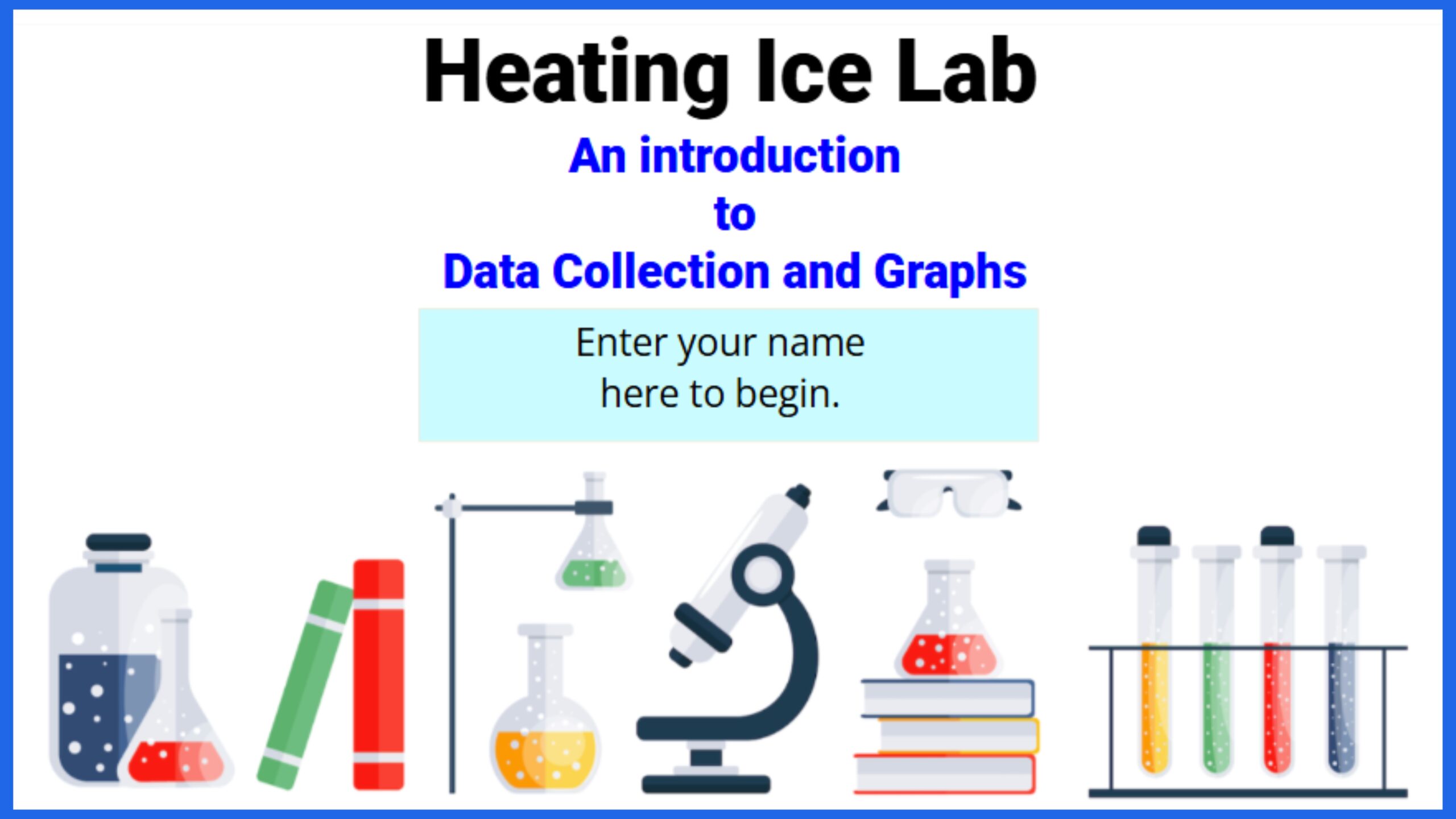 Heating Ice Lab

An introduction
to
Data Collection and Graphs

Enter your name here to begin.